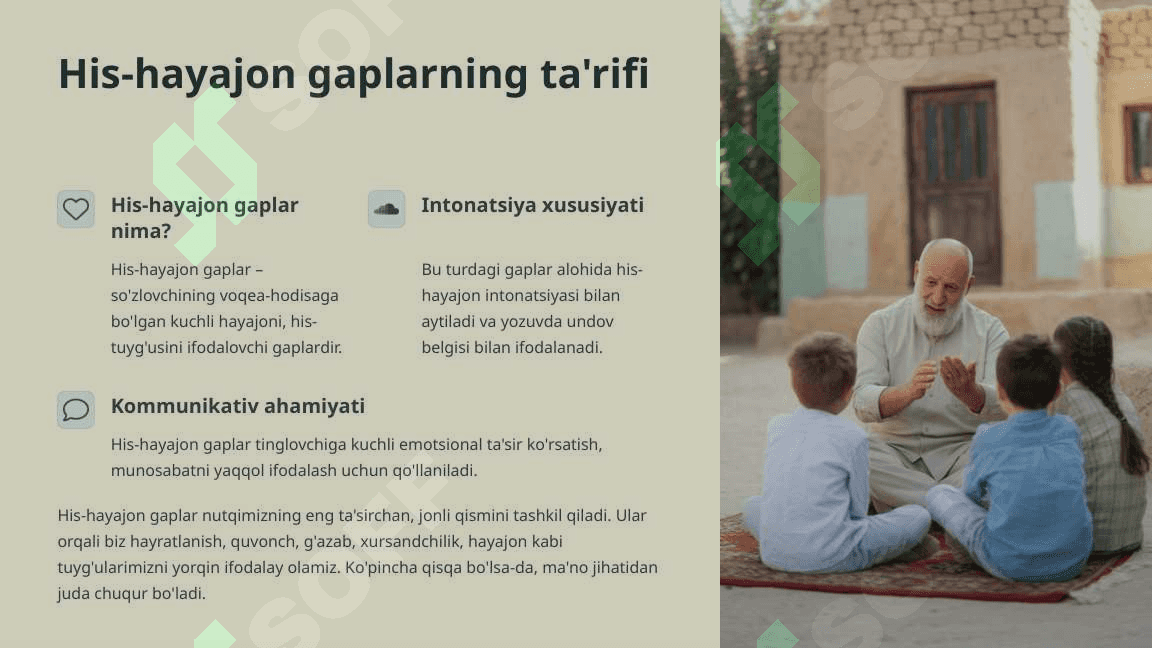 His-hayajon gaplarning ta'rifi

His-hayajon gaplar nima?

His-hayajon gaplar – so'zlovchining voqea-hodisaga bo'lgan kuchli hayajoni, his-tuyg'usini ifodalovchi gaplardir.

Intonatsiya xususiyati

Bu turdagi gaplar alohida his-hayajon intonatsiyasi bilan aytiladi va yozuvda undov belgisi bilan ifodalanadi.

Kommunikativ ahamiyati

His-hayajon gaplar tinglovchiga kuchli emotsional ta'sir ko'rsatish, munosabatni yaqqol ifodalash uchun qo'llaniladi.

His-hayajon gaplar nutqimizning eng ta'sirchan, jonli qismini tashkil qiladi. Ular orqali biz hayratlanish, quvonch, g'azab, xursandchilik, hayajon kabi tuyg'ularimizni yorqin ifodalay olamiz. Ko'pincha qisqa bo'lsa-da, ma'no jihatidan juda chuqur bo'ladi.